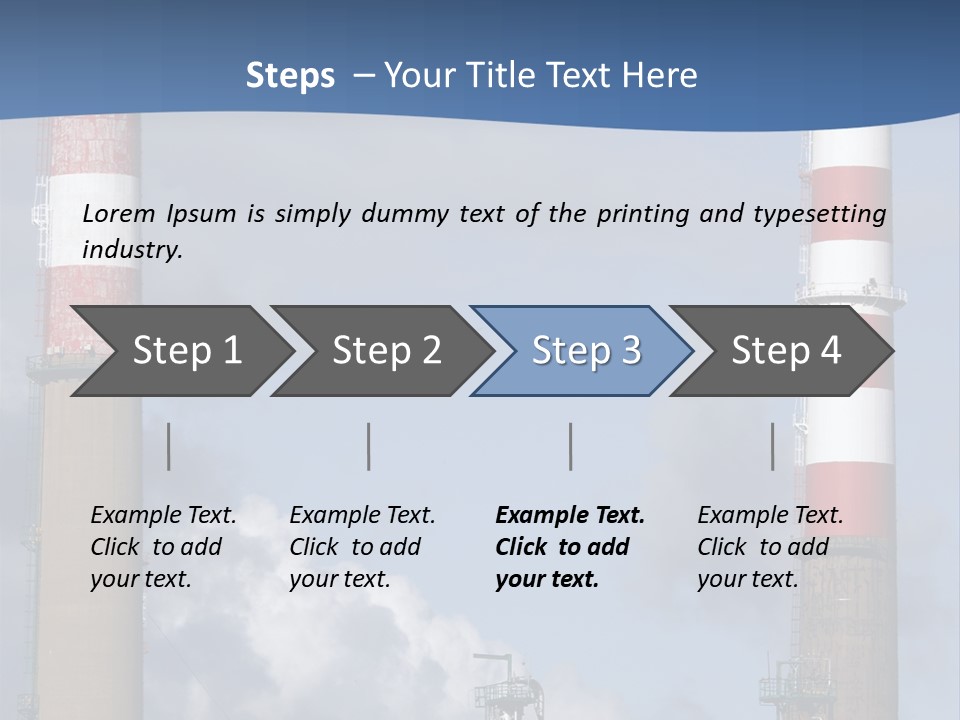 Steps – Your Title Text Here

Lorem Ipsum is simply dummy text of the printing and typesetting industry.

Step 1

Step 2

Step 3

Step 4

Example Text. Click to add your text.

Example Text. Click to add your text.

Example Text. Click to add your text.

Example Text. Click to add your text.